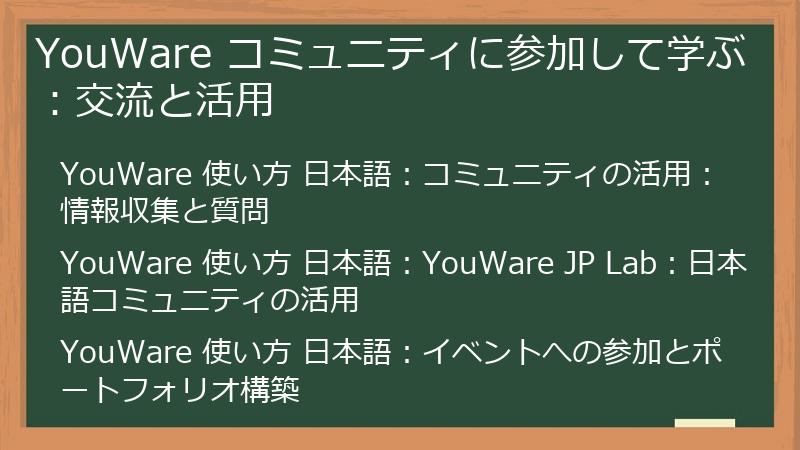 YouWare コミュニティに参加して学ぶ：交流と活用

YouWare 使い方 日本語：コミュニティの活用：情報収集と質問

YouWare 使い方 日本語：YouWare JP Lab：日本語コミュニティの活用

YouWare 使い方 日本語：イベントへの参加とポートフォリオ構築